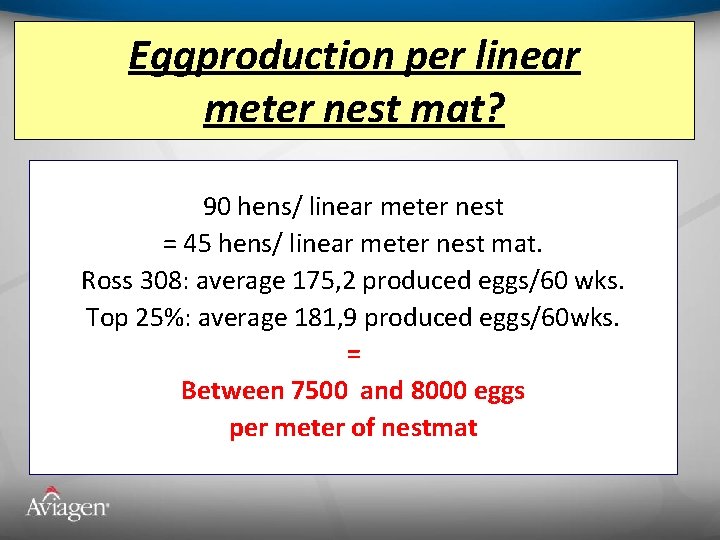 Eggproduction per linear meter nest mat?

90 hens/ linear meter nest
= 45 hens/ linear meter nest mat.
Ross 308: average 175,2 produced eggs/60 wks.
Top 25%: average 181,9 produced eggs/60wks.
=
Between 7500 and 8000 eggs
per meter of nestmat

Aviagen